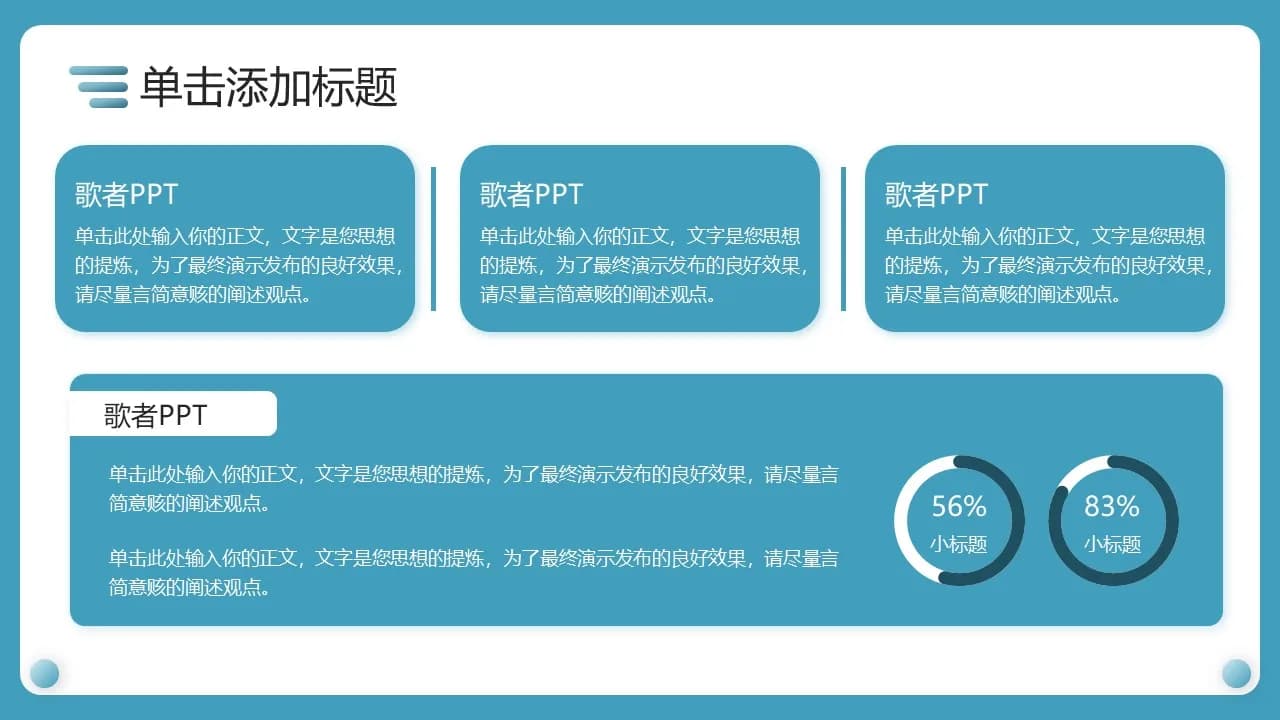 单击添加标题

歌者PPT
单击此处输入你的正文，文字是您思想的提炼，为了最终演示发布的良好效果，请尽量言简意赅的阐述观点。

歌者PPT
单击此处输入你的正文，文字是您思想的提炼，为了最终演示发布的良好效果，请尽量言简意赅的阐述观点。

歌者PPT
单击此处输入你的正文，文字是您思想的提炼，为了最终演示发布的良好效果，请尽量言简意赅的阐述观点。

歌者PPT

单击此处输入你的正文，文字是您思想的提炼，为了最终演示发布的良好效果，请尽量言简意赅的阐述观点。

单击此处输入你的正文，文字是您思想的提炼，为了最终演示发布的良好效果，请尽量言简意赅的阐述观点。

56%
小标题

83%
小标题